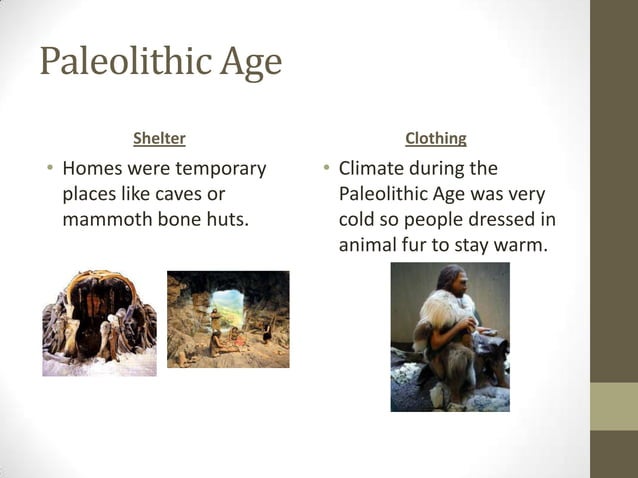 Paleolithic Age

Shelter

• Homes were temporary places like caves or mammoth bone huts.

Clothing

• Climate during the Paleolithic Age was very cold so people dressed in animal fur to stay warm.